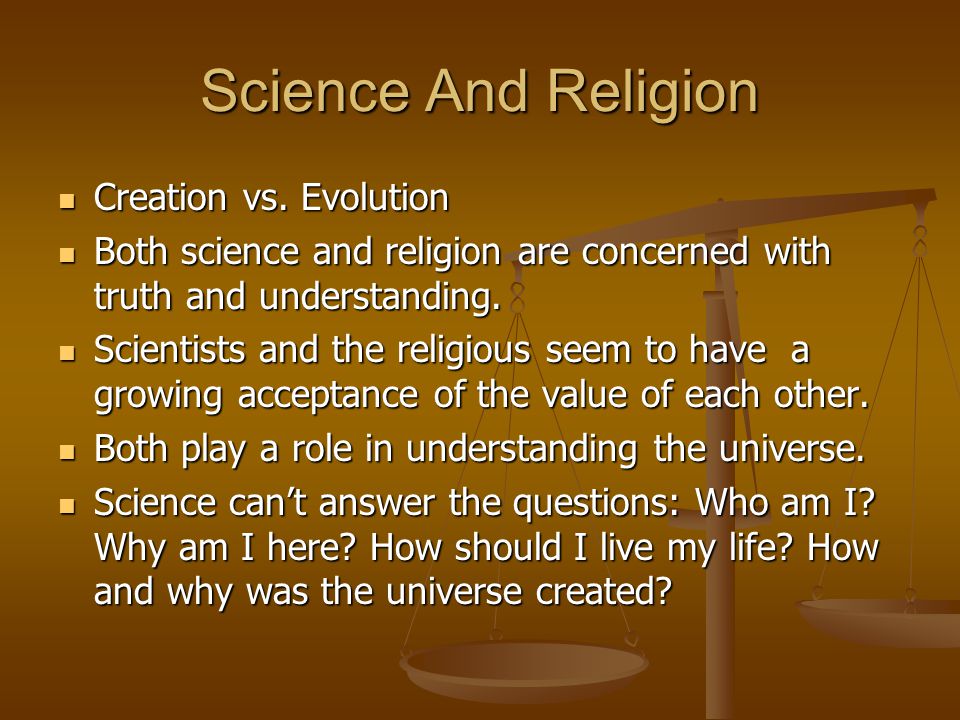 Science And Religion

- Creation vs. Evolution
- Both science and religion are concerned with truth and understanding.
- Scientists and the religious seem to have a growing acceptance of the value of each other.
- Both play a role in understanding the universe.
- Science can't answer the questions: Who am I? Why am I here? How should I live my life? How and why was the universe created?